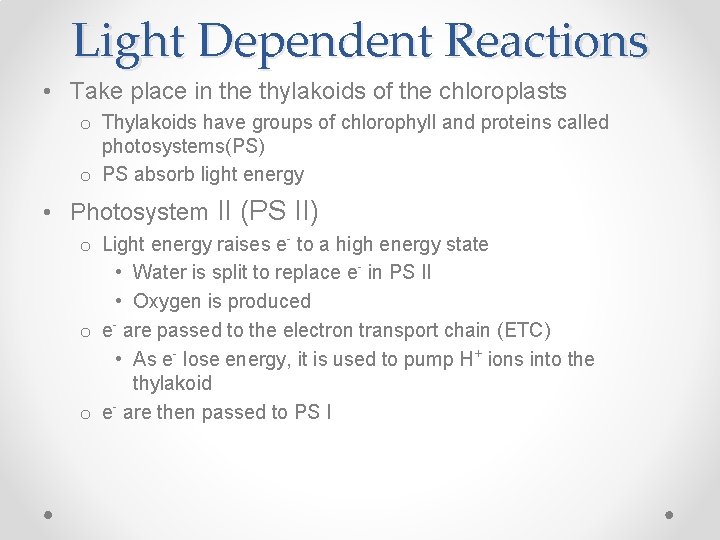 Light Dependent Reactions

• Take place in the thylakoids of the chloroplasts
  o Thylakoids have groups of chlorophyll and proteins called photosystems(PS)
  o PS absorb light energy

• Photosystem II (PS II)
  o Light energy raises $e^-$ to a high energy state
    • Water is split to replace $e^-$ in PS II
    • Oxygen is produced
  o $e^-$ are passed to the electron transport chain (ETC)
    • As $e^-$ lose energy, it is used to pump $H^+$ ions into the thylakoid
  o $e^-$ are then passed to PS I